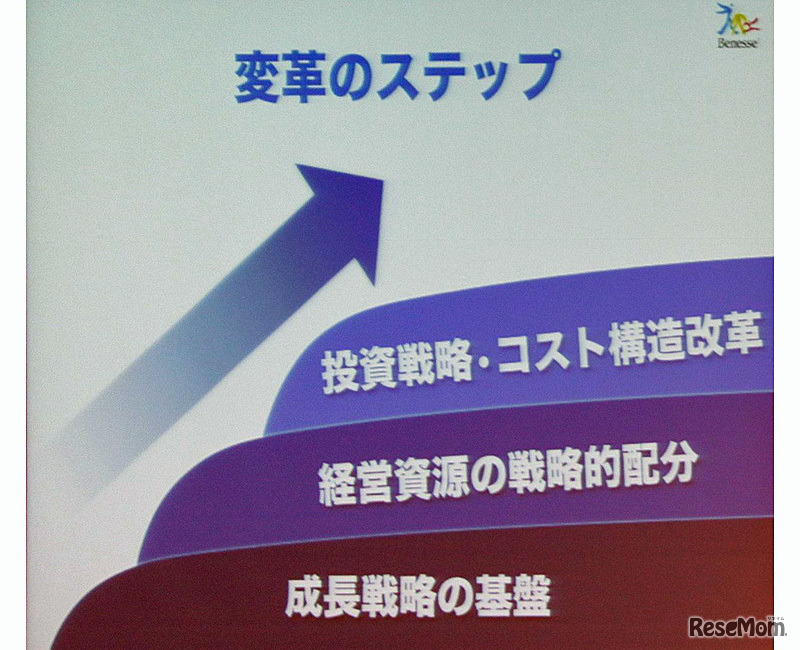 Benesse

変革のステップ

投資戦略・コスト構造改革

経営資源の戦略的配分

成長戦略の基盤

ReseMom